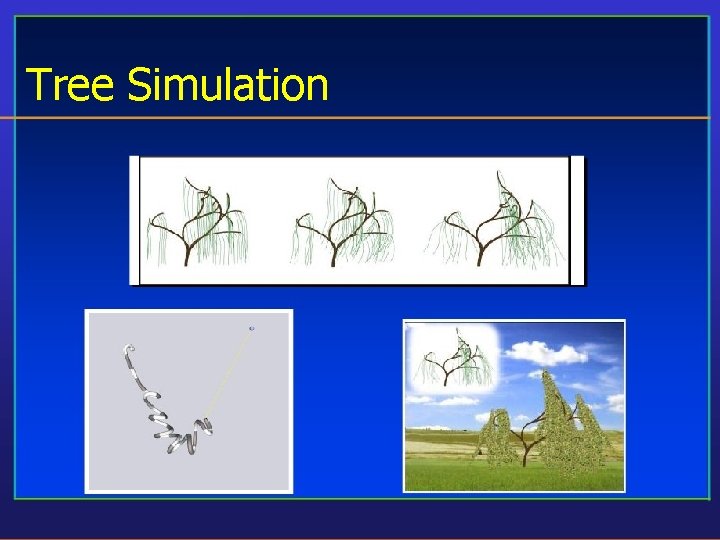 Tree Simulation